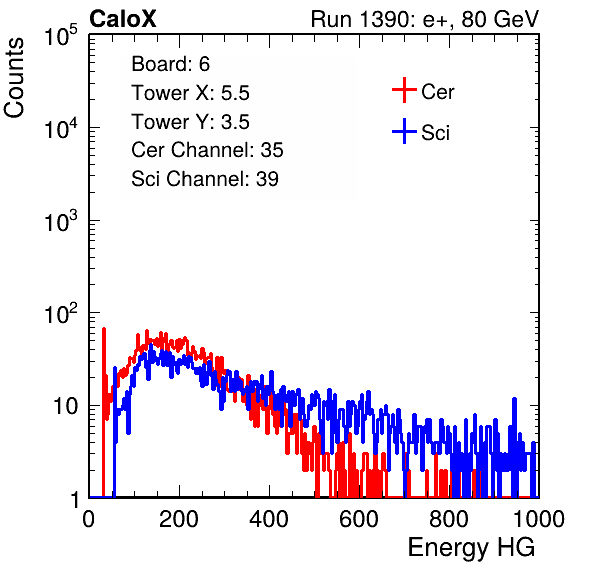 CaloX

Run 1390: e+, 80 GeV

Counts

$10^5$

$10^4$

$10^3$

$10^2$

10

1

Board: 6

Tower X: 5.5

Tower Y: 3.5

Cer Channel: 35

Sci Channel: 39

Cer

Sci

0

200

400

600

800

1000

Energy HG